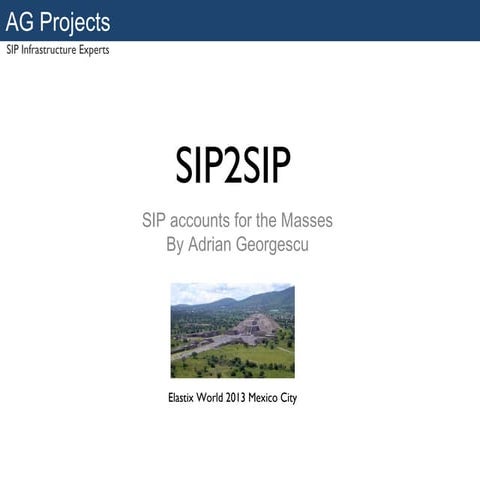 AG Projects

SIP Infrastructure Experts

SIP2SIP

SIP accounts for the Masses
By Adrian Georgescu

Elastix World 2013 Mexico City